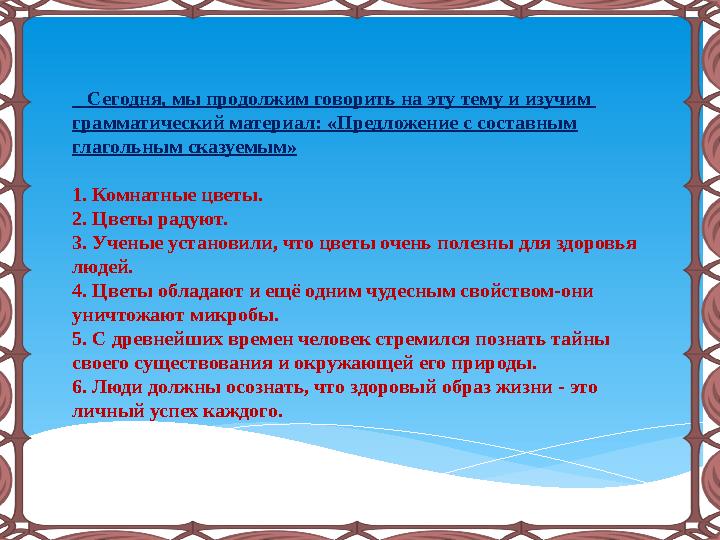 Сегодня, мы продолжим говорить на эту тему и изучим грамматический материал: «Предложение с составным глагольным сказуемым»

1. Комнатные цветы.
2. Цветы радуют.
3. Ученые установили, что цветы очень полезны для здоровья людей.
4. Цветы обладают и ещё одним чудесным свойством-они уничтожают микробы.
5. С древнейших времен человек стремился познать тайны своего существования и окружающей его природы.
6. Люди должны осознать, что здоровый образ жизни - это личный успех каждого.